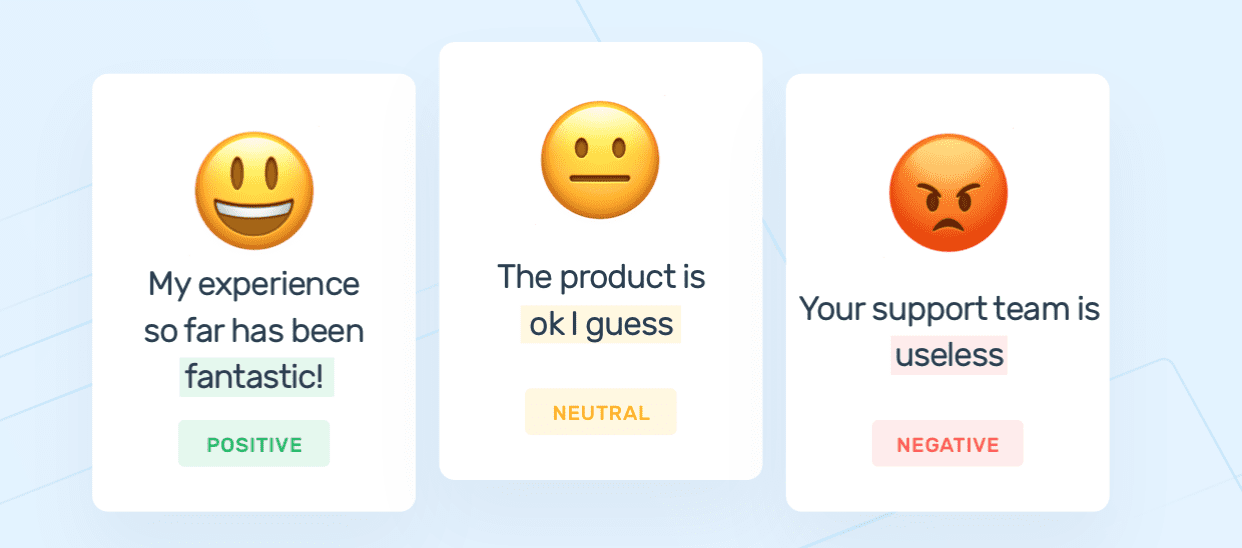 My experience so far has been fantastic!

POSITIVE

The product is ok I guess

NEUTRAL

Your support team is useless

NEGATIVE